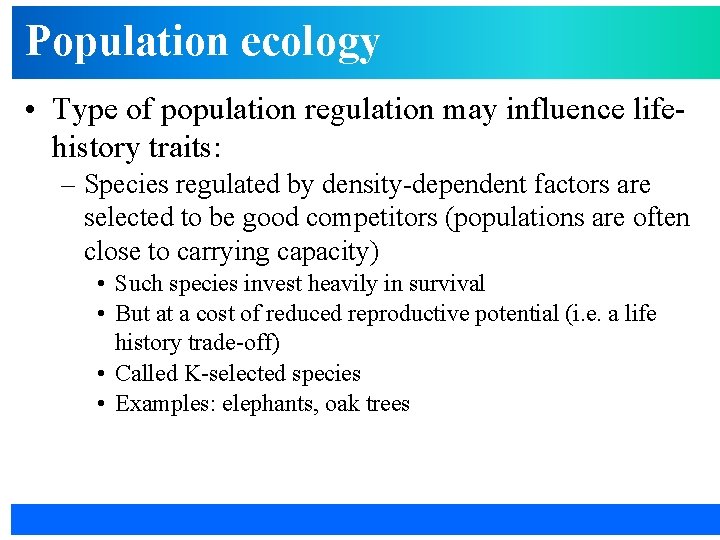 Population ecology

• Type of population regulation may influence life-history traits:

– Species regulated by density-dependent factors are selected to be good competitors (populations are often close to carrying capacity)

• Such species invest heavily in survival
• But at a cost of reduced reproductive potential (i.e. a life history trade-off)
• Called K-selected species
• Examples: elephants, oak trees